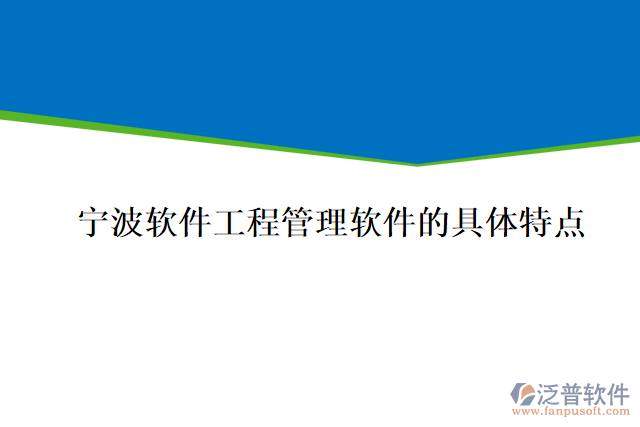 宁波软件工程管理软件的具体特点

泛普软件
www.fanpusoft.com